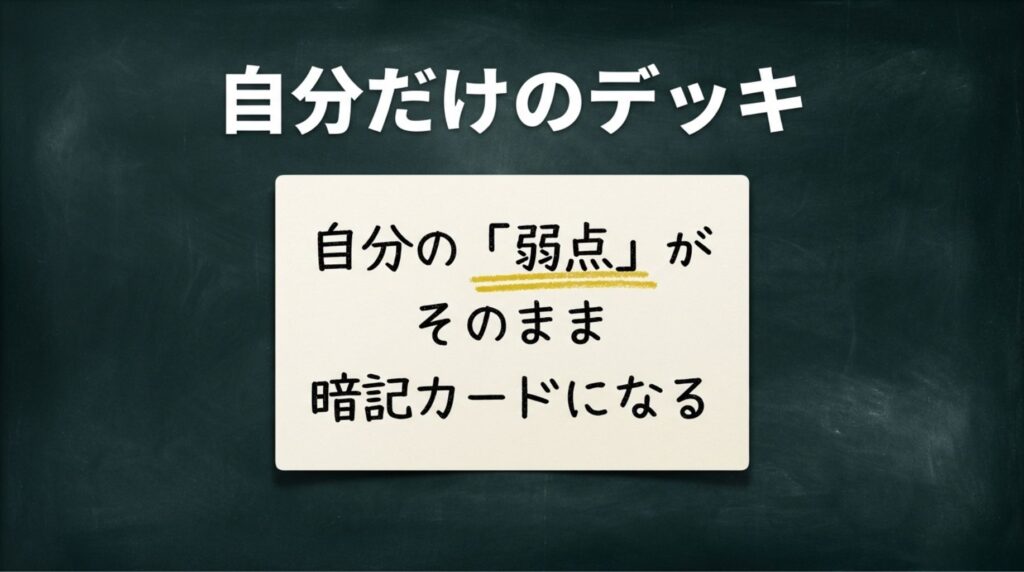 自分だけのデッキ

自分の「弱点」が
そのまま
暗記カードになる